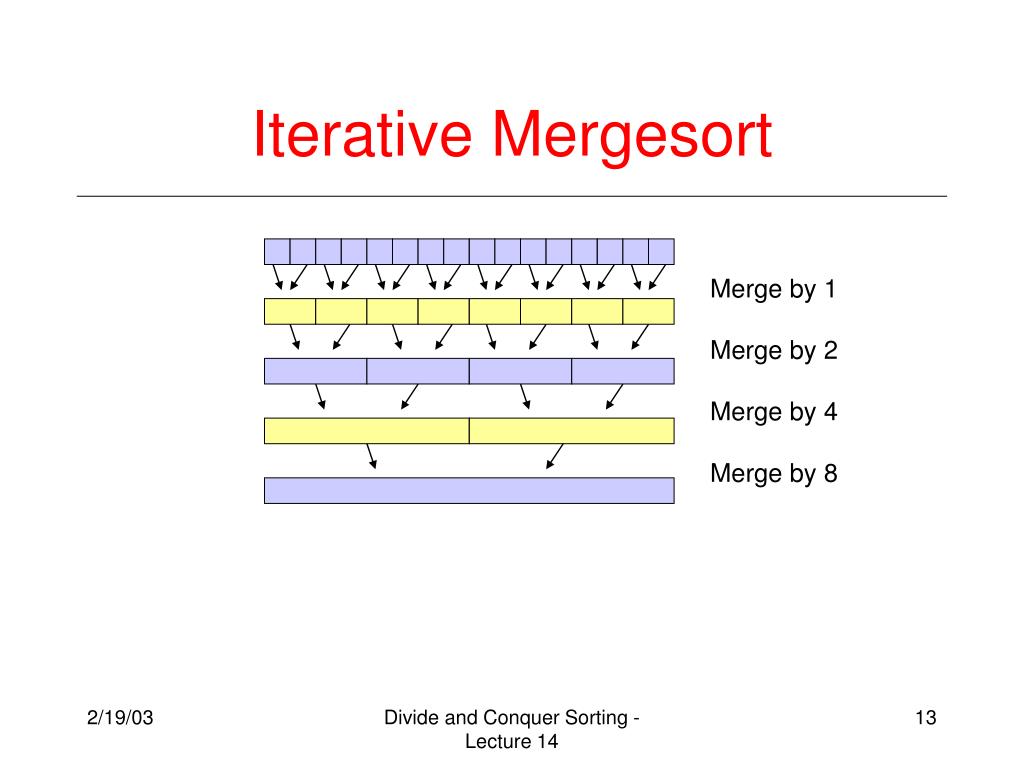 Iterative Mergesort

Merge by 1

Merge by 2

Merge by 4

Merge by 8

2/19/03

Divide and Conquer Sorting - Lecture 14

13